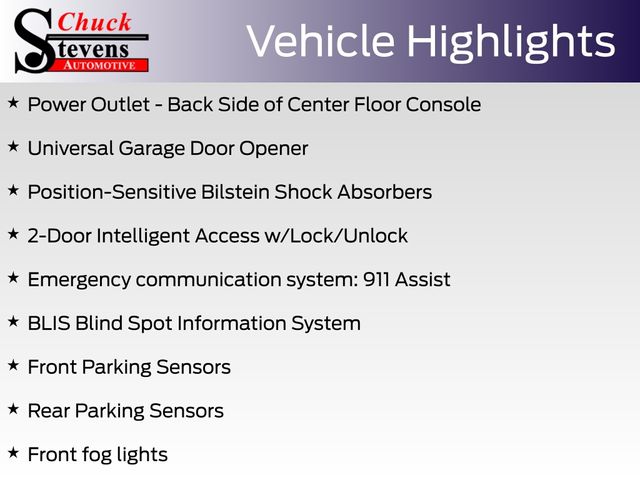 Chuck Stevens AUTOMOTIVE

Vehicle Highlights

★ Power Outlet - Back Side of Center Floor Console

★ Universal Garage Door Opener

★ Position-Sensitive Bilstein Shock Absorbers

★ 2-Door Intelligent Access w/Lock/Unlock

★ Emergency communication system: 911 Assist

★ BLIS Blind Spot Information System

★ Front Parking Sensors

★ Rear Parking Sensors

★ Front fog lights